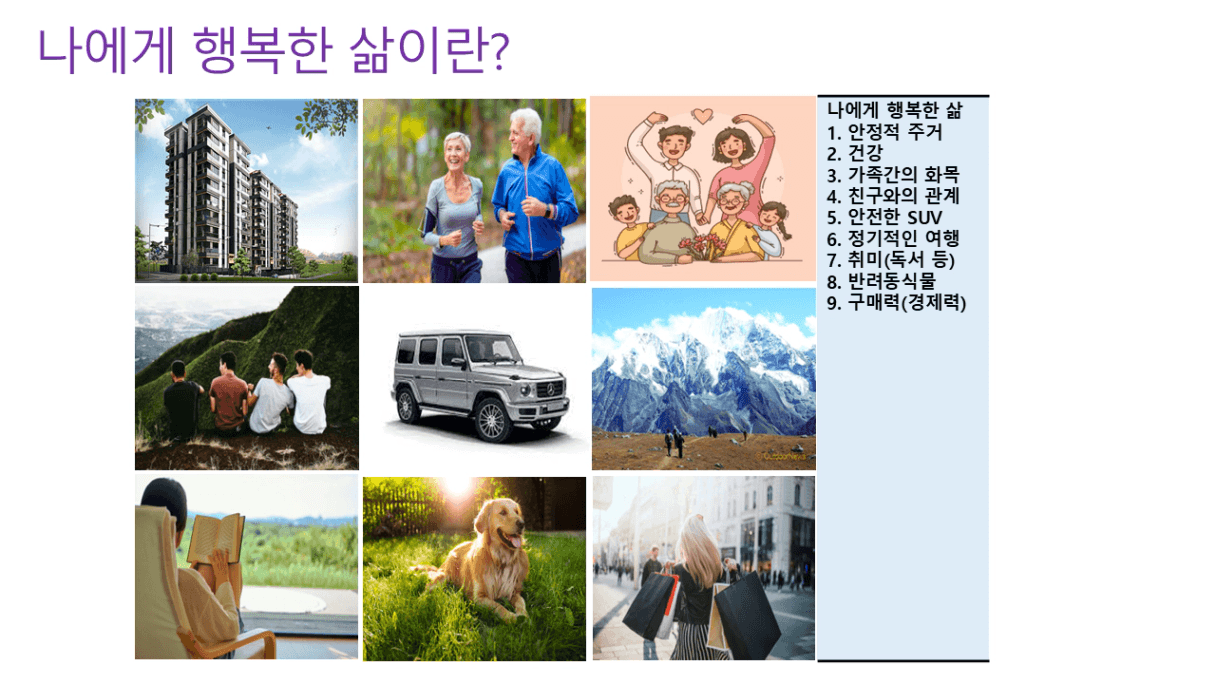 나에게 행복한 삶이란?

나에게 행복한 삶
1. 안정적 주거
2. 건강
3. 가족간의 화목
4. 친구와의 관계
5. 안전한 SUV
6. 정기적인 여행
7. 취미(독서 등)
8. 반려동식물
9. 구매력(경제력)